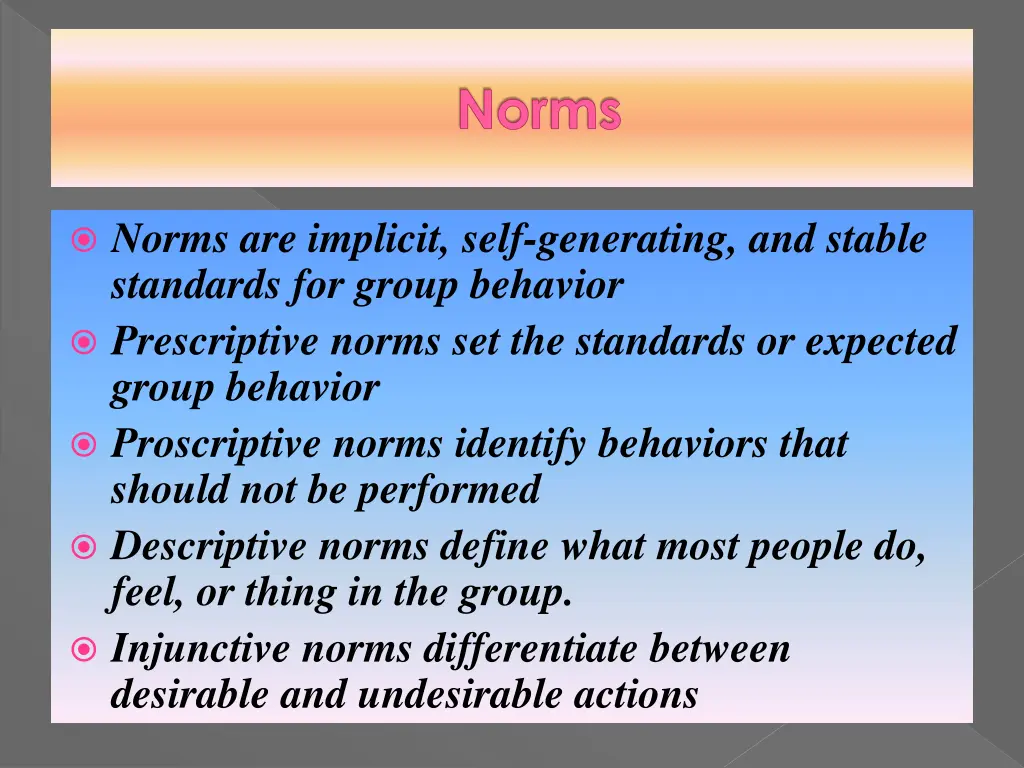 Norms

Norms are implicit, self-generating, and stable standards for group behavior

Prescriptive norms set the standards or expected group behavior

Proscriptive norms identify behaviors that should not be performed

Descriptive norms define what most people do, feel, or thing in the group.

Injunctive norms differentiate between desirable and undesirable actions